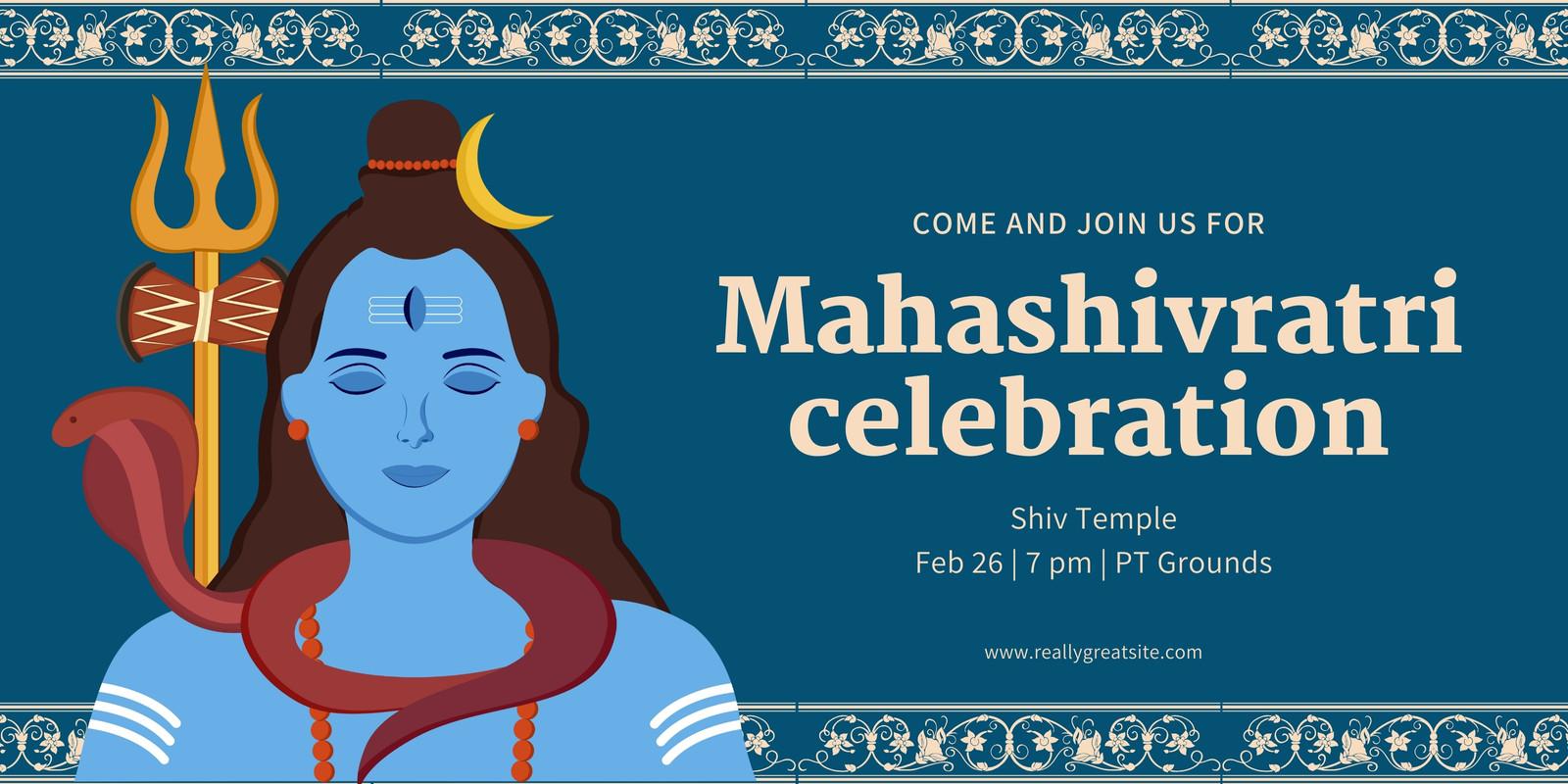 COME AND JOIN US FOR

Mahashivratri celebration

Shiv Temple
Feb 26 | 7 pm | PT Grounds

www.reallygreatsite.com